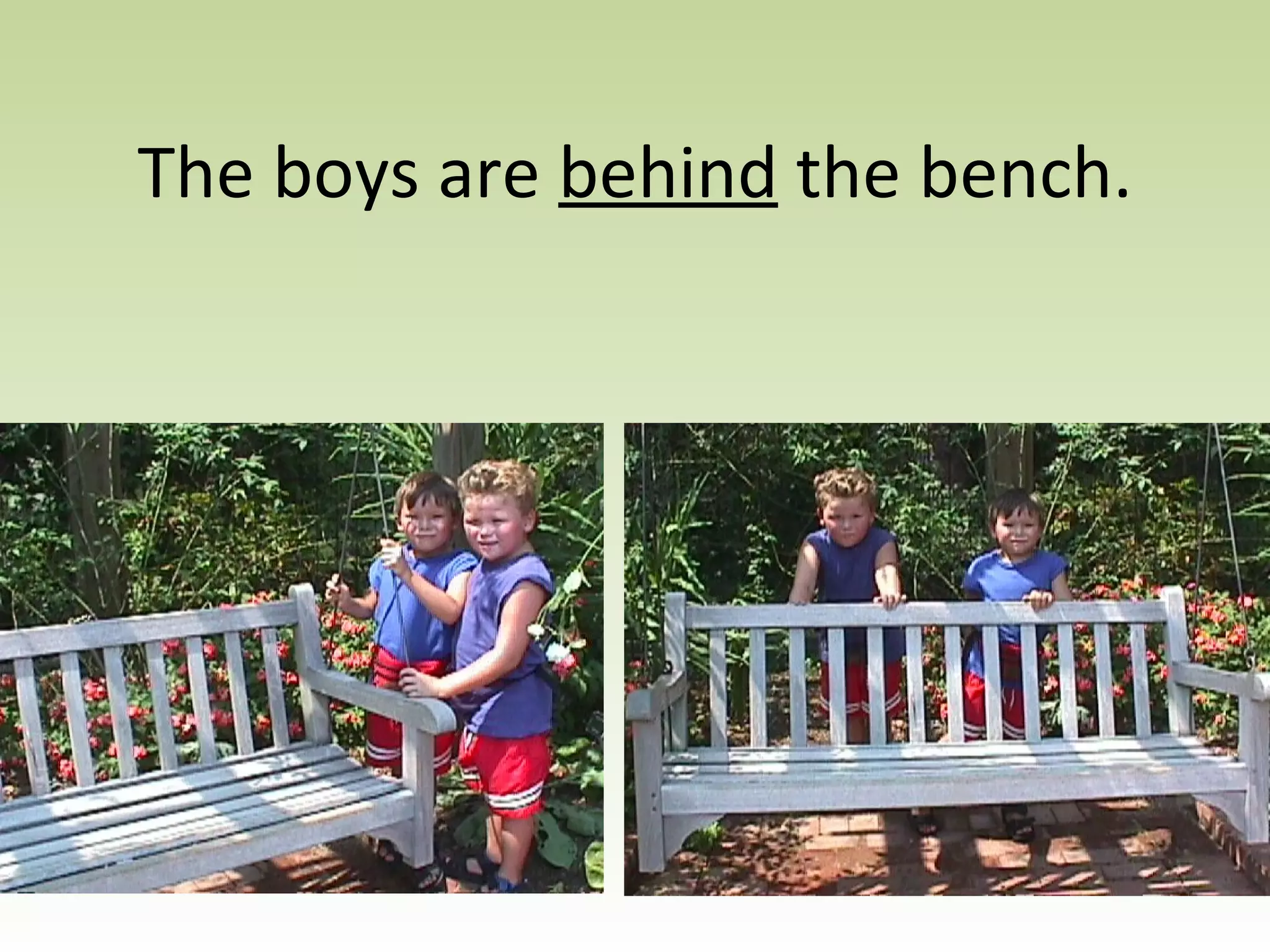 The boys are behind the bench.